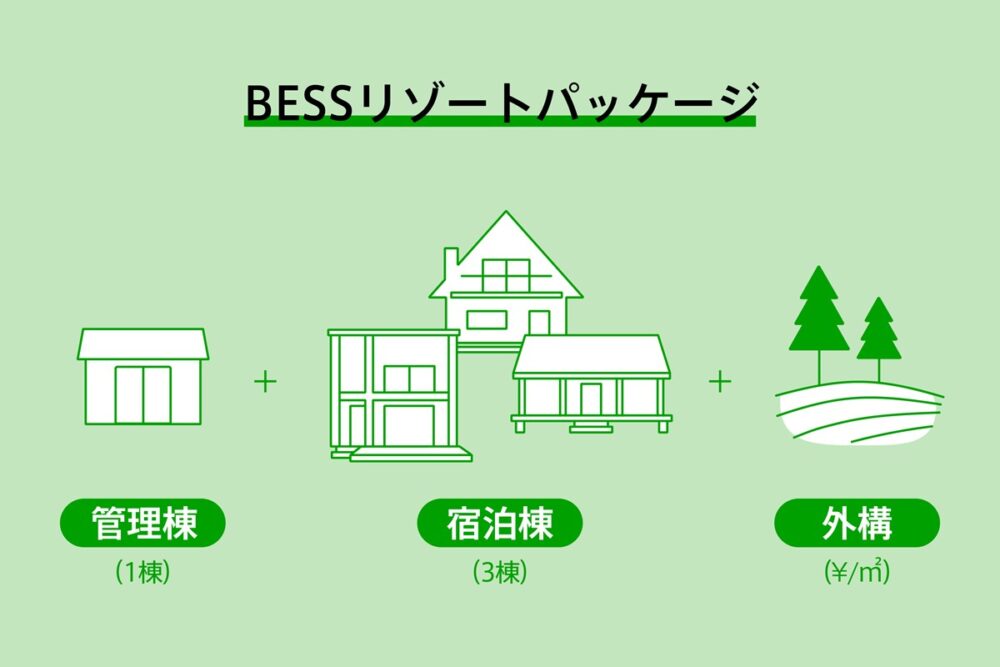 BESSリゾートパッケージ

+

+

管理棟
(1棟)

宿泊棟
(3棟)

外構
(¥/㎡)